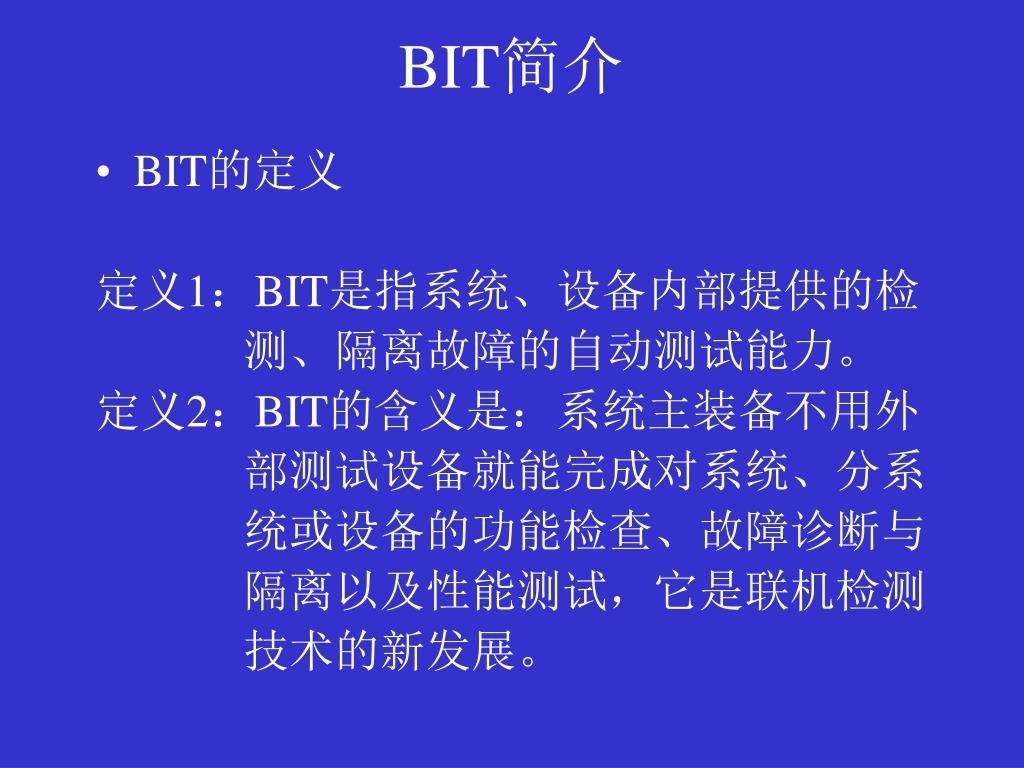 BIT简介

• BIT的定义

定义1：BIT是指系统、设备内部提供的检测、隔离故障的自动测试能力。

定义2：BIT的含义是：系统主装备不用外部测试设备就能完成对系统、分系统或设备的功能检查、故障诊断与隔离以及性能测试，它是联机检测技术的新发展。